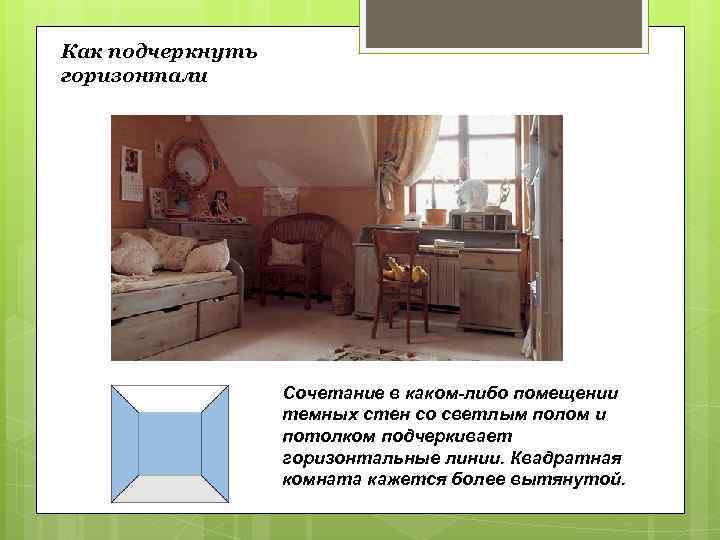 Как подчеркнуть горизонтали

Сочетание в каком-либо помещении темных стен со светлым полом и потолком подчеркивает горизонтальные линии. Квадратная комната кажется более вытянутой.